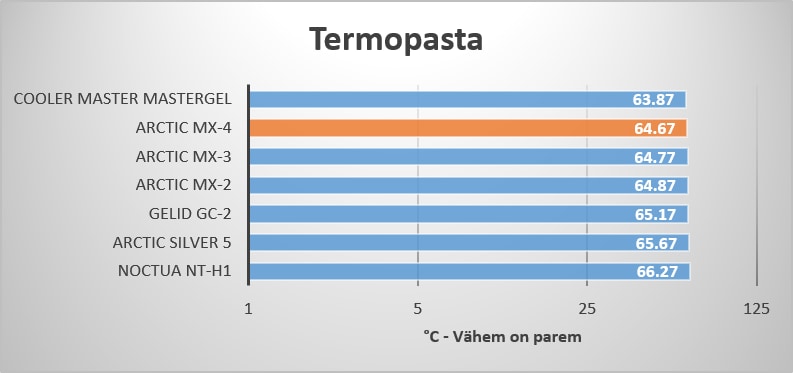 Termopasta

COOLER MASTER MASTERGEL 63.87
ARCTIC MX-4 64.67
ARCTIC MX-3 64.77
ARCTIC MX-2 64.87
GELID GC-2 65.17
ARCTIC SILVER 5 65.67
NOCTUA NT-H1 66.27

1 5 25 125

°C - Vähem on parem